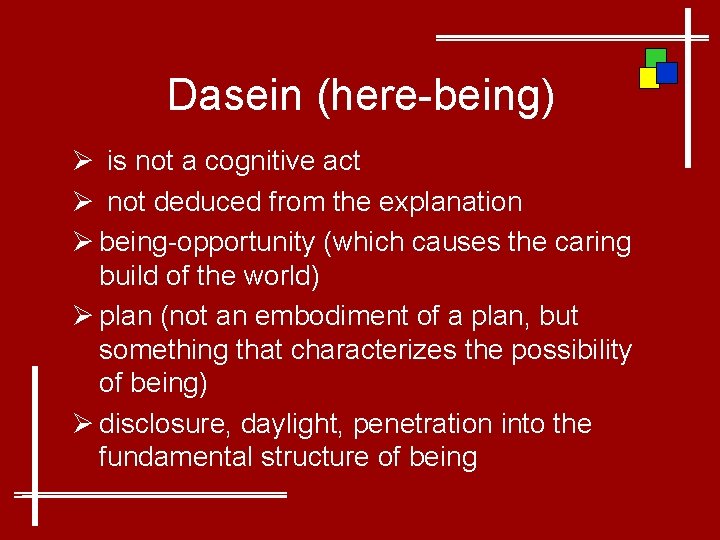 Dasein (here-being)

➢ is not a cognitive act

➢ not deduced from the explanation

➢ being-opportunity (which causes the caring build of the world)

➢ plan (not an embodiment of a plan, but something that characterizes the possibility of being)

➢ disclosure, daylight, penetration into the fundamental structure of being